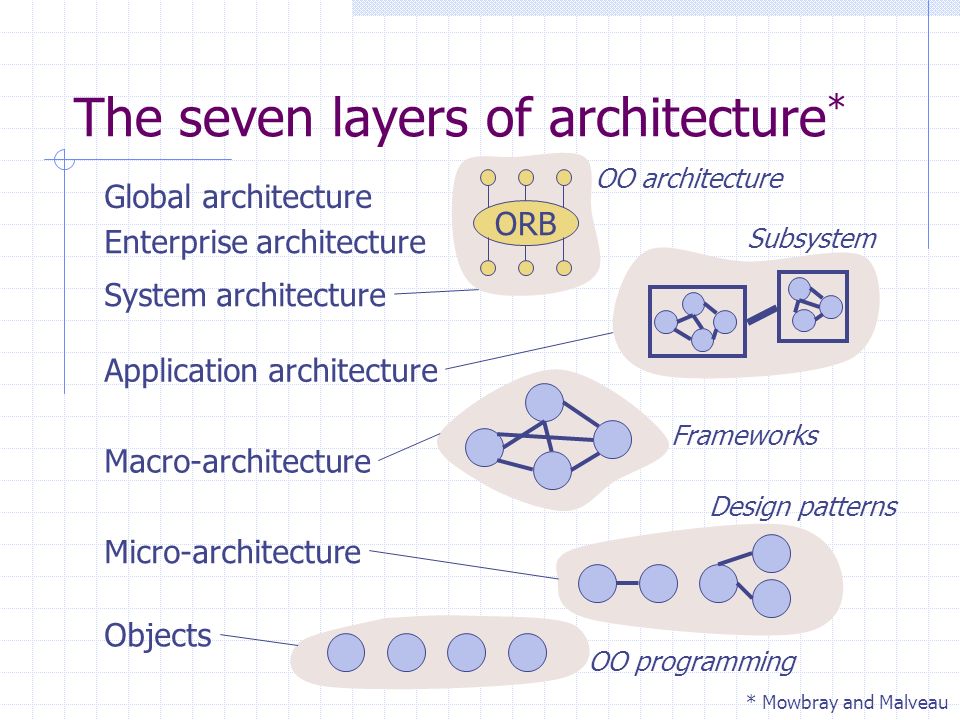 The seven layers of architecture*

Global architecture
Enterprise architecture
System architecture
Application architecture
Macro-architecture
Micro-architecture
Objects

ORB
OO architecture
Subsystem
Frameworks
Design patterns
OO programming

* Mowbray and Malveau